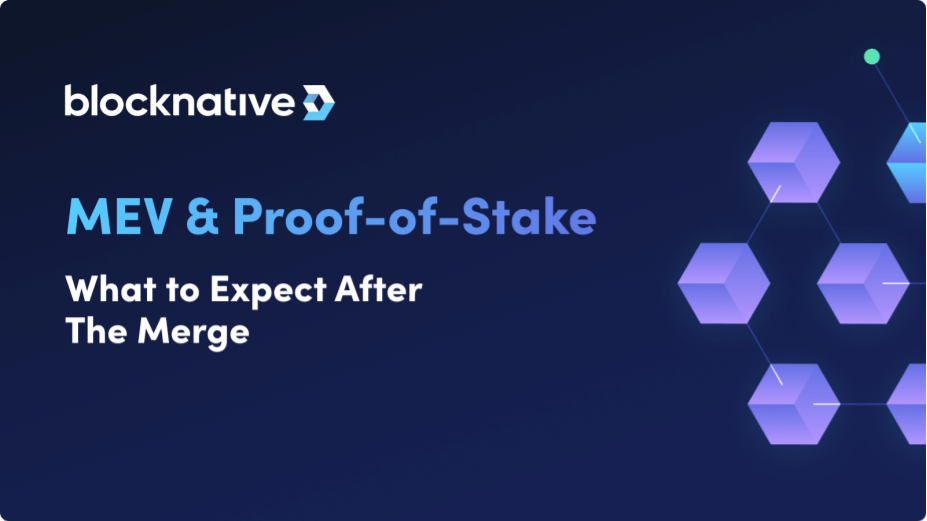 blocknative

MEV & Proof-of-Stake

What to Expect After The Merge